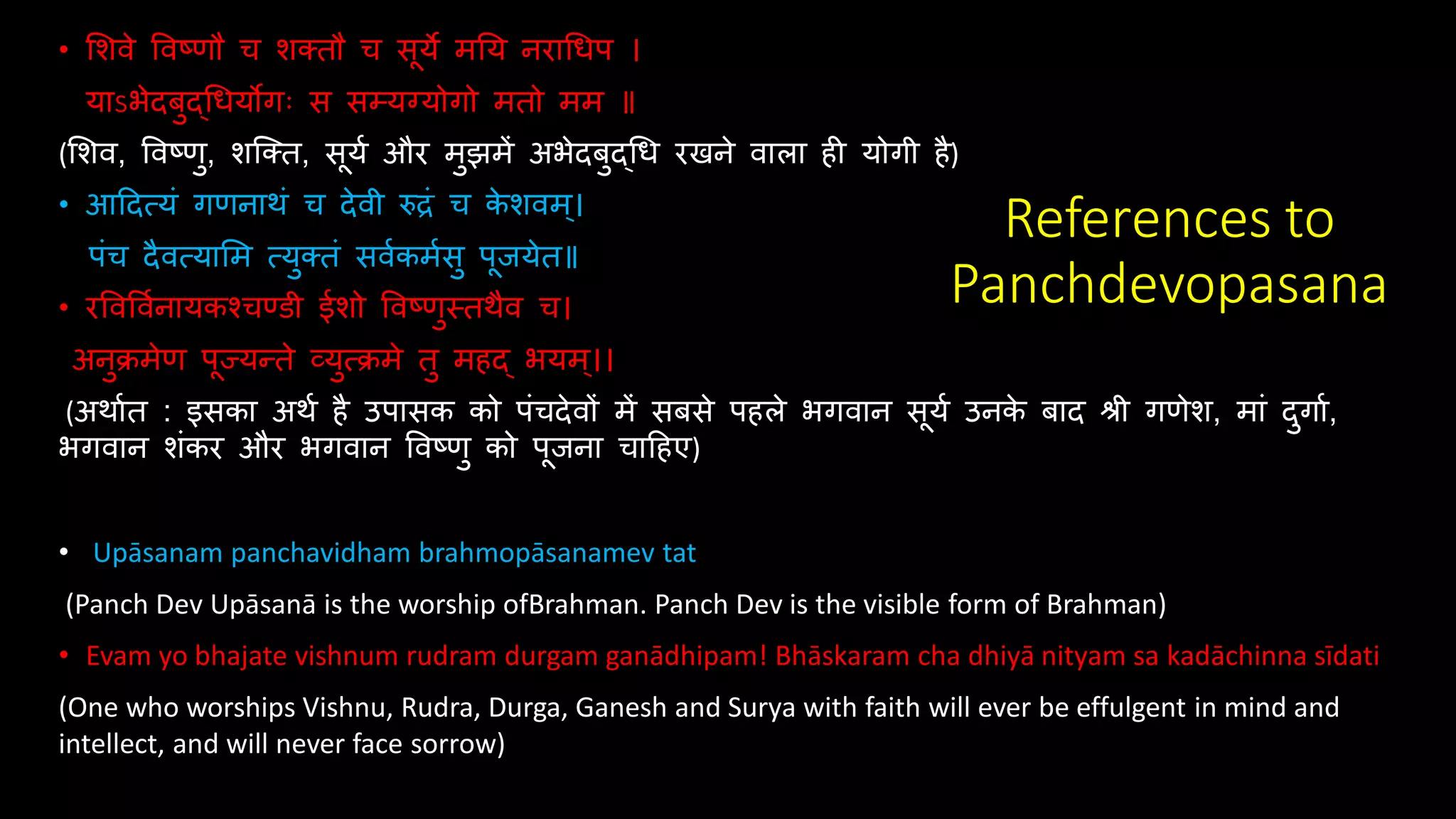 • शिवे विष्णौ च शक्तौ च सूर्ये मयि नराधिप ।
याऽभेदबुद्धिर्योगः स सम्यग्योगो मतो मम ॥
(शिव, विष्णु, शक्ति, सूर्य और मुझमें अभेदबुद्धि रखने वाला ही योगी है)

• आदित्यं गणनाथं च देवी रुद्रं च केशवम्।
पंच दैवत्यामि त्युक्तं सर्वकर्मसु पूजयेत॥

• रविर्विनायकश्चण्डी ईशो विष्णुस्तथैव च।
अनुक्रमेण पूज्यन्ते व्युत्क्रमे तु महद् भयम्।।
(अर्थात : इसका अर्थ है उपासक को पंचदेवों में सबसे पहले भगवान सूर्य उनके बाद श्री गणेश, मां दुर्गा, भगवान शंकर और भगवान विष्णु को पूजना चाहिए)

References to Panchdevopasana

• Upāsanam panchavidham brahmopāsanamev tat
(Panch Dev Upāsanā is the worship ofBrahman. Panch Dev is the visible form of Brahman)

• Evam yo bhajate vishnum rudram durgam ganādhipam! Bhāskaram cha dhiyā nityam sa kadāchinna sīdati
(One who worships Vishnu, Rudra, Durga, Ganesh and Surya with faith will ever be effulgent in mind and intellect, and will never face sorrow)